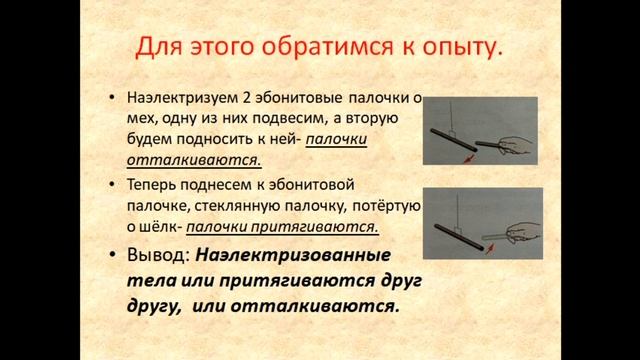 Для этого обратимся к опыту.

• Наэлектризуем 2 эбонитовые палочки о мех, одну из них подвесим, а вторую будем подносить к ней- палочки отталкиваются.

• Теперь поднесем к эбонитовой палочке, стеклянную палочку, потёртую о шёлк- палочки притягиваются.

• Вывод: Наэлектризованные тела или притягиваются друг другу, или отталкиваются.